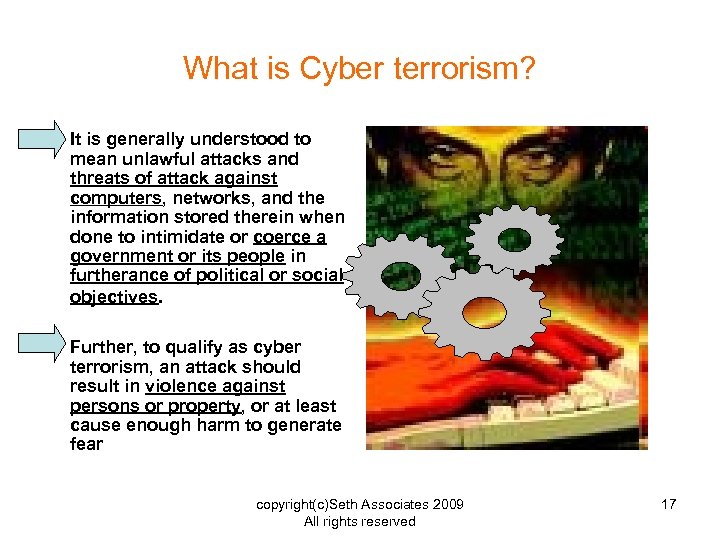 What is Cyber terrorism?

It is generally understood to mean unlawful attacks and threats of attack against computers, networks, and the information stored therein when done to intimidate or coerce a government or its people in furtherance of political or social objectives.

Further, to qualify as cyber terrorism, an attack should result in violence against persons or property, or at least cause enough harm to generate fear

copyright(c)Seth Associates 2009
All rights reserved

17